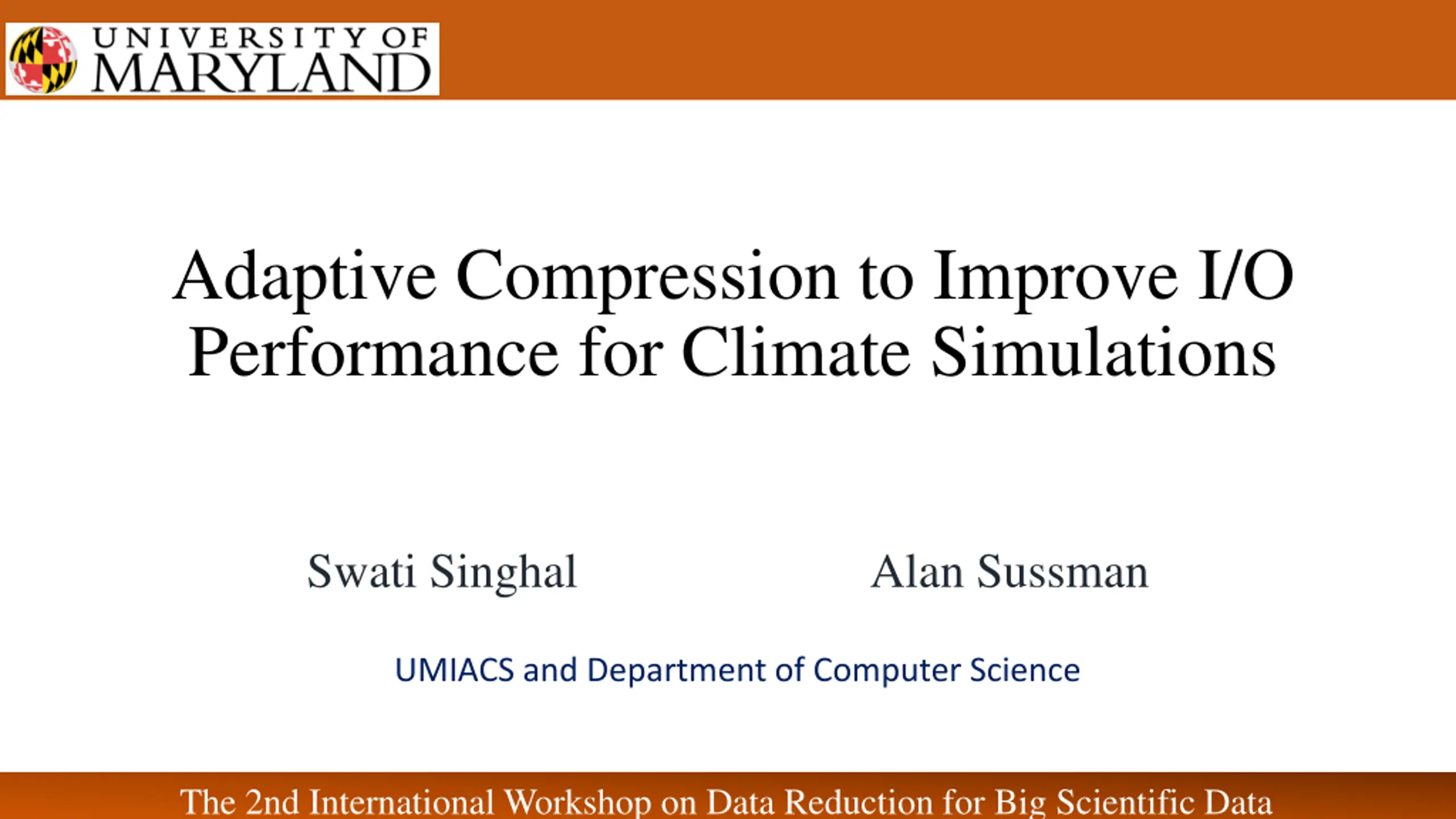 UNIVERSITY OF
MARYLAND

Adaptive Compression to Improve I/O Performance for Climate Simulations

Swati Singhal

Alan Sussman

UMIACS and Department of Computer Science

The 2nd International Workshop on Data Reduction for Big Scientific Data